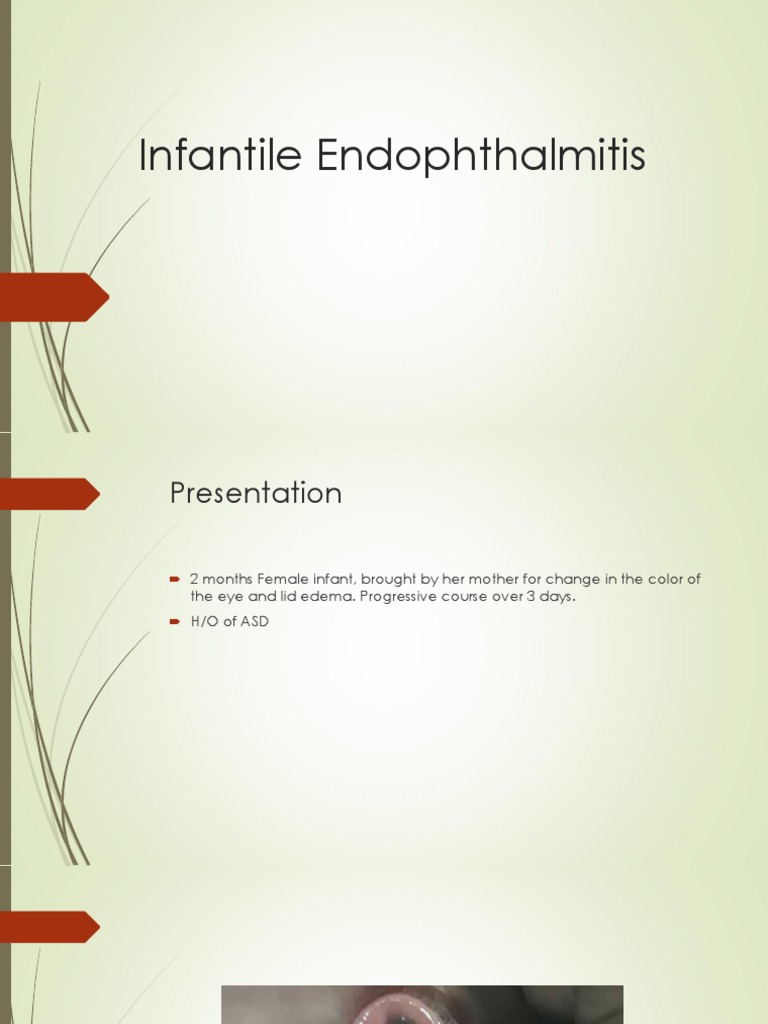 Infantile Endophthalmitis

Presentation

2 months Female infant, brought by her mother for change in the color of the eye and lid edema. Progressive course over 3 days.

H/O of ASD